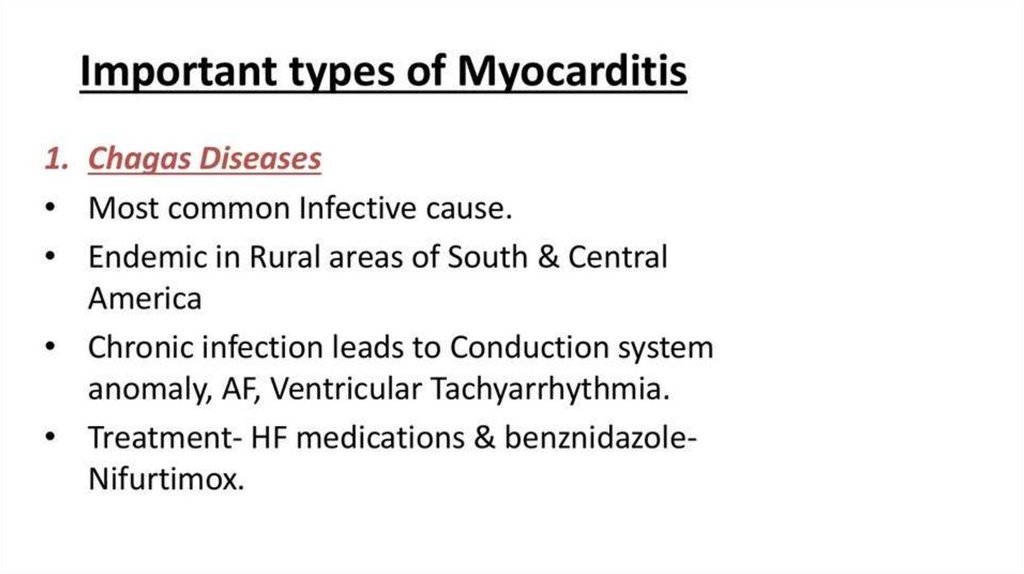 Important types of Myocarditis

1. Chagas Diseases
• Most common Infective cause.
• Endemic in Rural areas of South & Central America
• Chronic infection leads to Conduction system anomaly, AF, Ventricular Tachyarrhythmia.
• Treatment- HF medications & benznidazole-Nifurtimox.